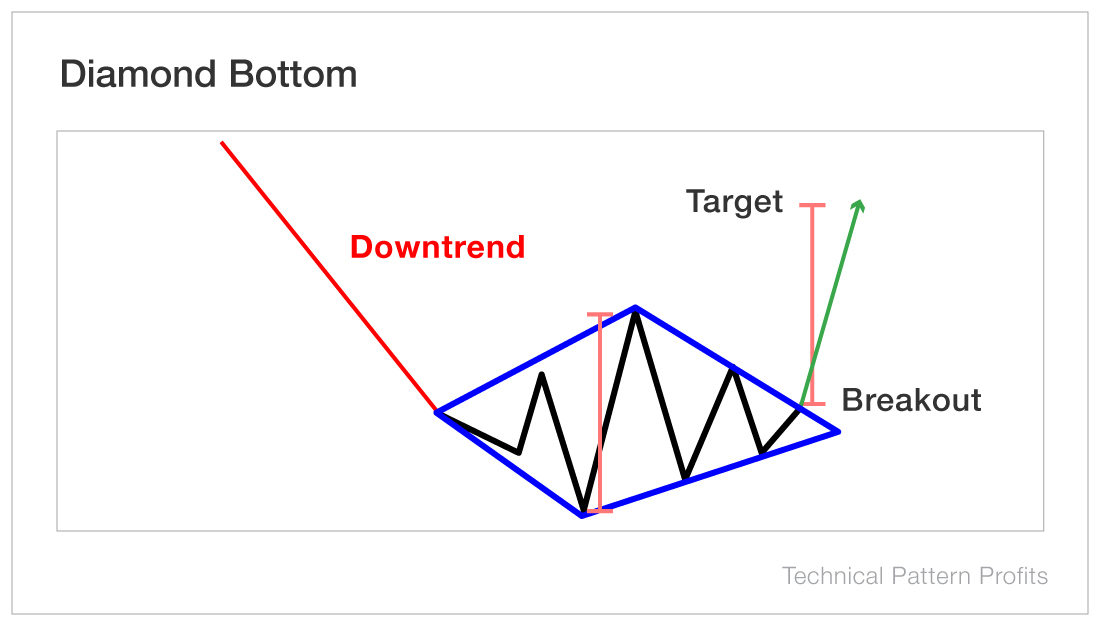 Diamond Bottom

Downtrend

Target

Breakout

Technical Pattern Profits